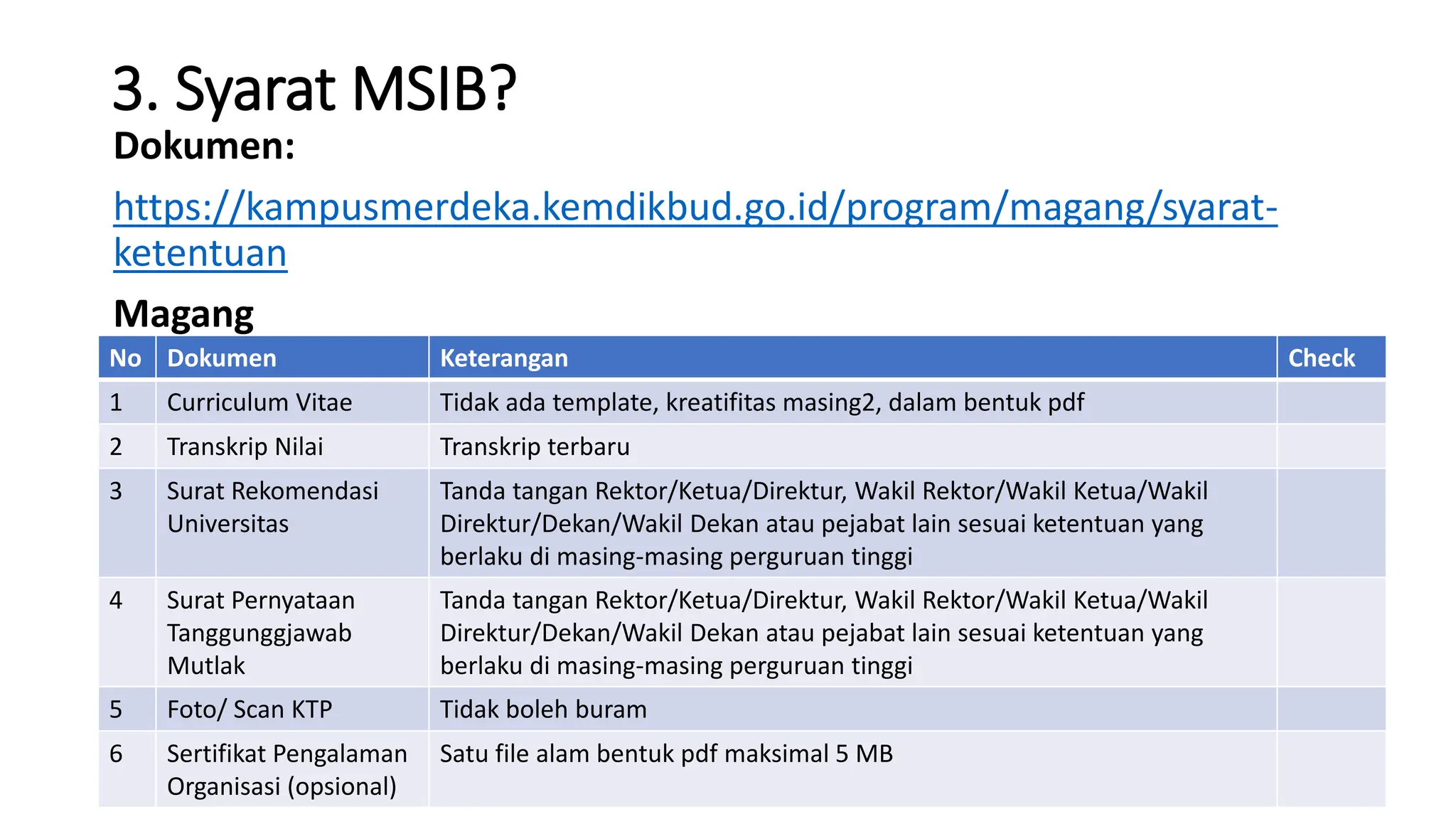 3. Syarat MSIB?

Dokumen:

https://kampusmerdeka.kemdikbud.go.id/program/magang/syarat-ketentuan

Magang

| No | Dokumen | Keterangan | Check |
|---|---|---|---|
| 1 | Curriculum Vitae | Tidak ada template, kreatifitas masing2, dalam bentuk pdf | |
| 2 | Transkrip Nilai | Transkrip terbaru | |
| 3 | Surat Rekomendasi Universitas | Tanda tangan Rektor/Ketua/Direktur, Wakil Rektor/Wakil Ketua/Wakil Direktur/Dekan/Wakil Dekan atau pejabat lain sesuai ketentuan yang berlaku di masing-masing perguruan tinggi | |
| 4 | Surat Pernyataan Tanggunggjawab Mutlak | Tanda tangan Rektor/Ketua/Direktur, Wakil Rektor/Wakil Ketua/Wakil Direktur/Dekan/Wakil Dekan atau pejabat lain sesuai ketentuan yang berlaku di masing-masing perguruan tinggi | |
| 5 | Foto/ Scan KTP | Tidak boleh buram | |
| 6 | Sertifikat Pengalaman Organisasi (opsional) | Satu file alam bentuk pdf maksimal 5 MB | |